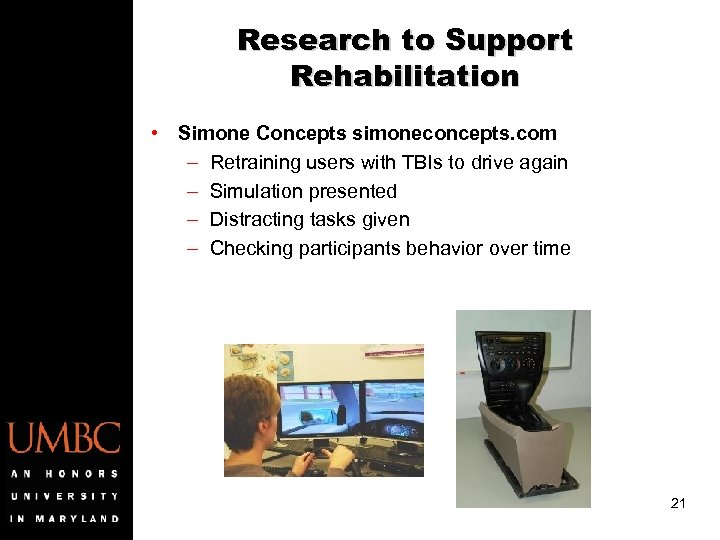 Research to Support Rehabilitation

• Simone Concepts simoneconcepts.com
– Retraining users with TBIs to drive again
– Simulation presented
– Distracting tasks given
– Checking participants behavior over time

UMBC
AN HONORS UNIVERSITY IN MARYLAND

21